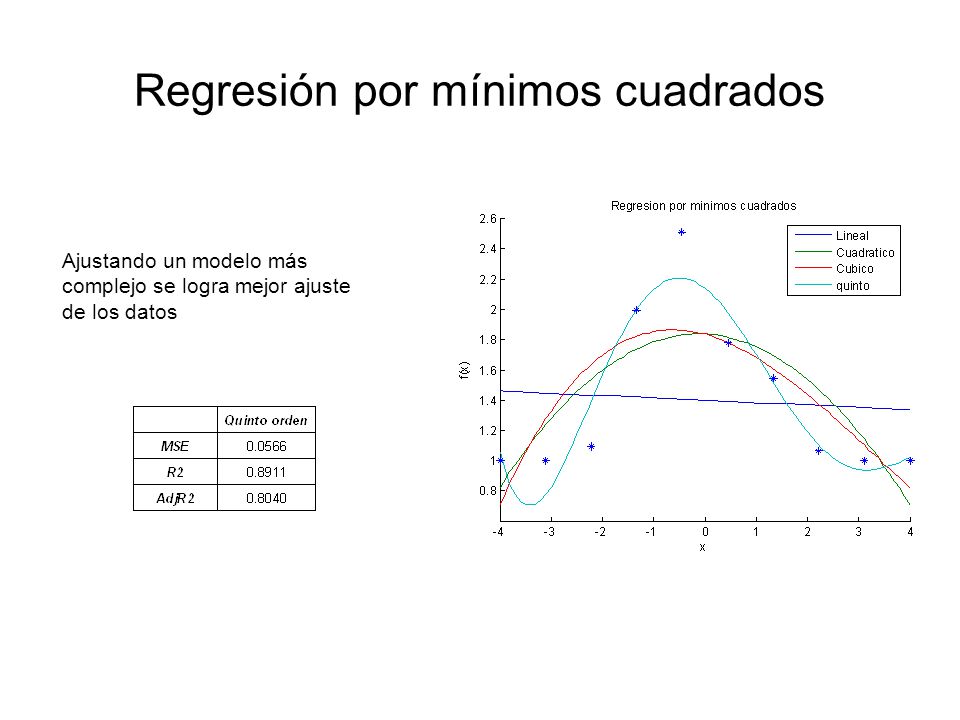 Regresión por mínimos cuadrados

Ajustando un modelo más complejo se logra mejor ajuste de los datos

| | Quinto orden |
|---|---|
| MSE | 0.0566 |
| R2 | 0.8911 |
| AdjR2 | 0.8040 |

Regresion por minimos cuadrados

Lineal
Cuadratico
Cubico
quinto

f(x)

2.6
2.4
2.2
2
1.8
1.6
1.4
1.2
1
0.8

-4 -3 -2 -1 0 1 2 3 4
x